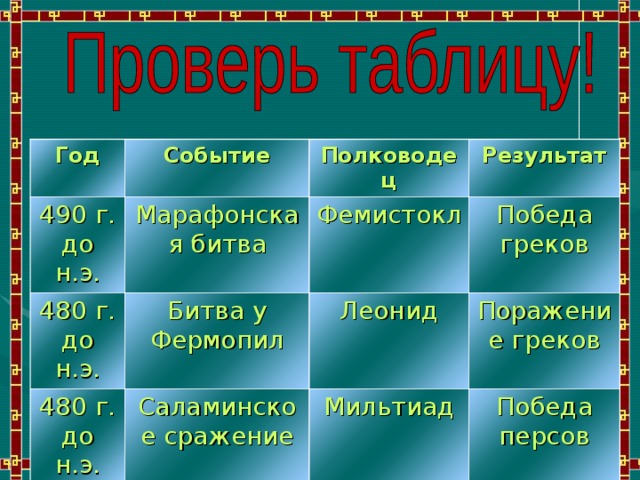 Проверь таблицу!

| Год | Событие | Полководец | Результат |
|---|---|---|---|
| 490 г. до н.э. | Марафонская битва | Фемистокл | Победа греков |
| 480 г. до н.э. | Битва у Фермопил | Леонид | Поражение греков |
| 480 г. до н.э. | Саламинское сражение | Мильтиад | Победа персов |